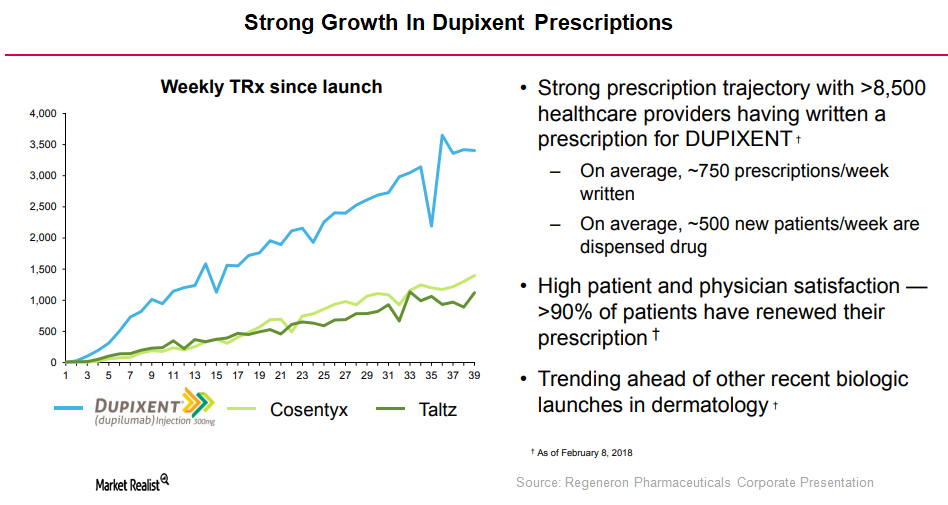 Strong Growth In Dupixent Prescriptions

Weekly TRx since launch

4,000
3,500
3,000
2,500
2,000
1,500
1,000
500
0

1 3 5 7 9 11 13 15 17 19 21 23 25 27 29 31 33 35 37 39

DUPIXENT (dupilumab) Injection 300mg
Cosentyx
Taltz

• Strong prescription trajectory with >8,500 healthcare providers having written a prescription for DUPIXENT †

– On average, ~750 prescriptions/week written

– On average, ~500 new patients/week are dispensed drug

• High patient and physician satisfaction — >90% of patients have renewed their prescription †

• Trending ahead of other recent biologic launches in dermatology †

† As of February 8, 2018

Market Realist

Source: Regeneron Pharmaceuticals Corporate Presentation